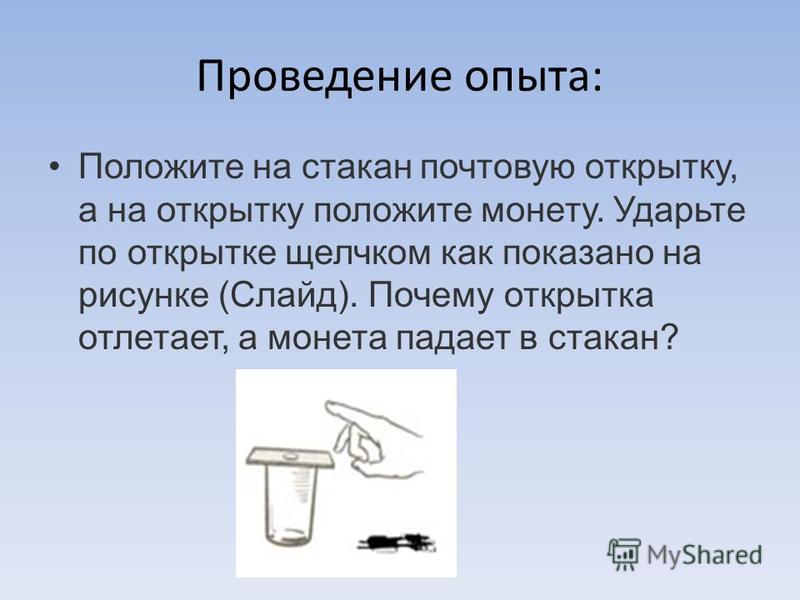 Проведение опыта:

• Положите на стакан почтовую открытку, а на открытку положите монету. Ударьте по открытке щелчком как показано на рисунке (Слайд). Почему открытка отлетает, а монета падает в стакан?

MyShared